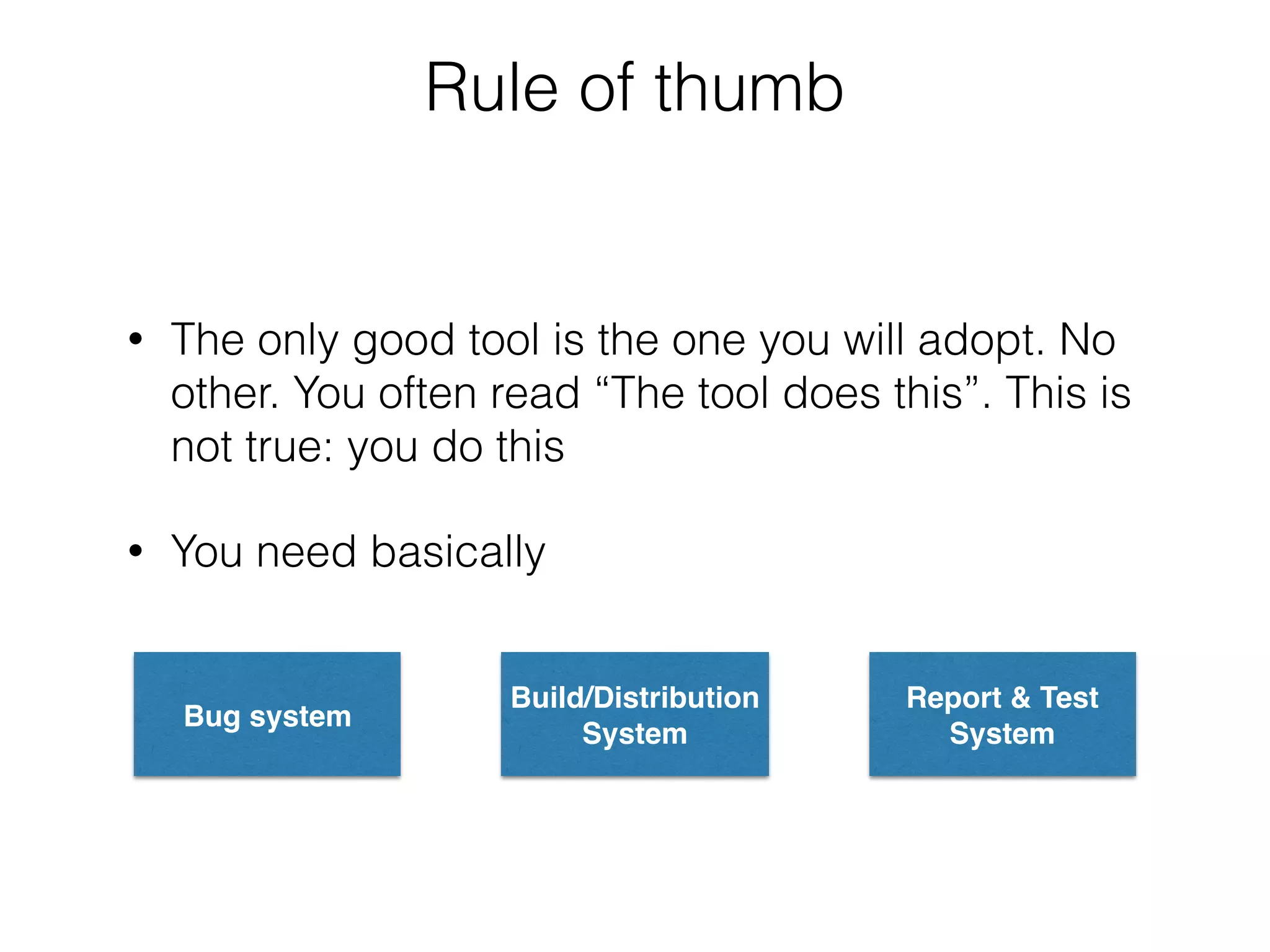 Rule of thumb

• The only good tool is the one you will adopt. No other. You often read “The tool does this”. This is not true: you do this

• You need basically

Bug system

Build/Distribution System

Report & Test System